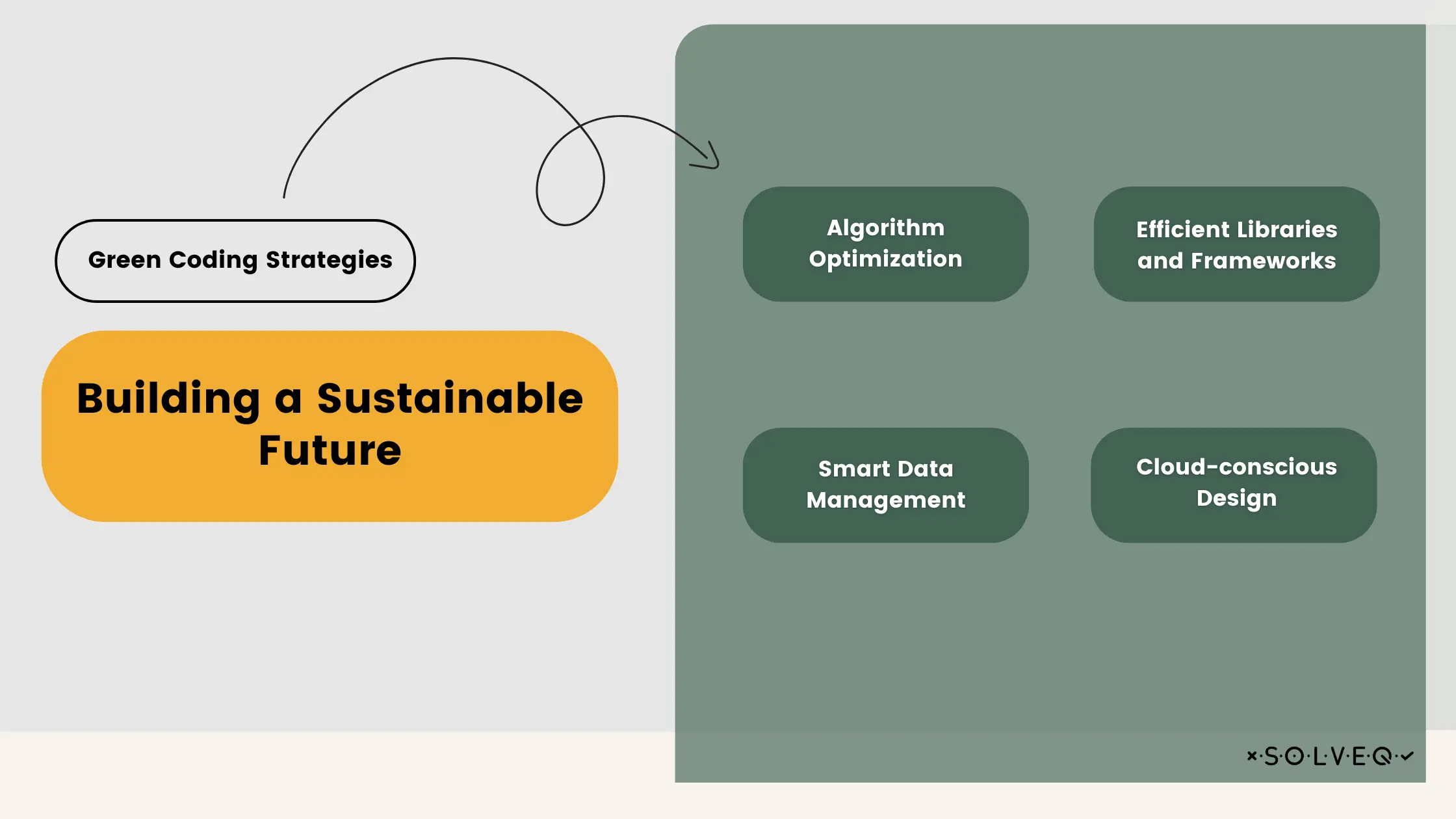 Green Coding Strategies

Building a Sustainable Future

Algorithm Optimization

Efficient Libraries and Frameworks

Smart Data Management

Cloud-conscious Design

×·S·O·L·V·E·Q·✓